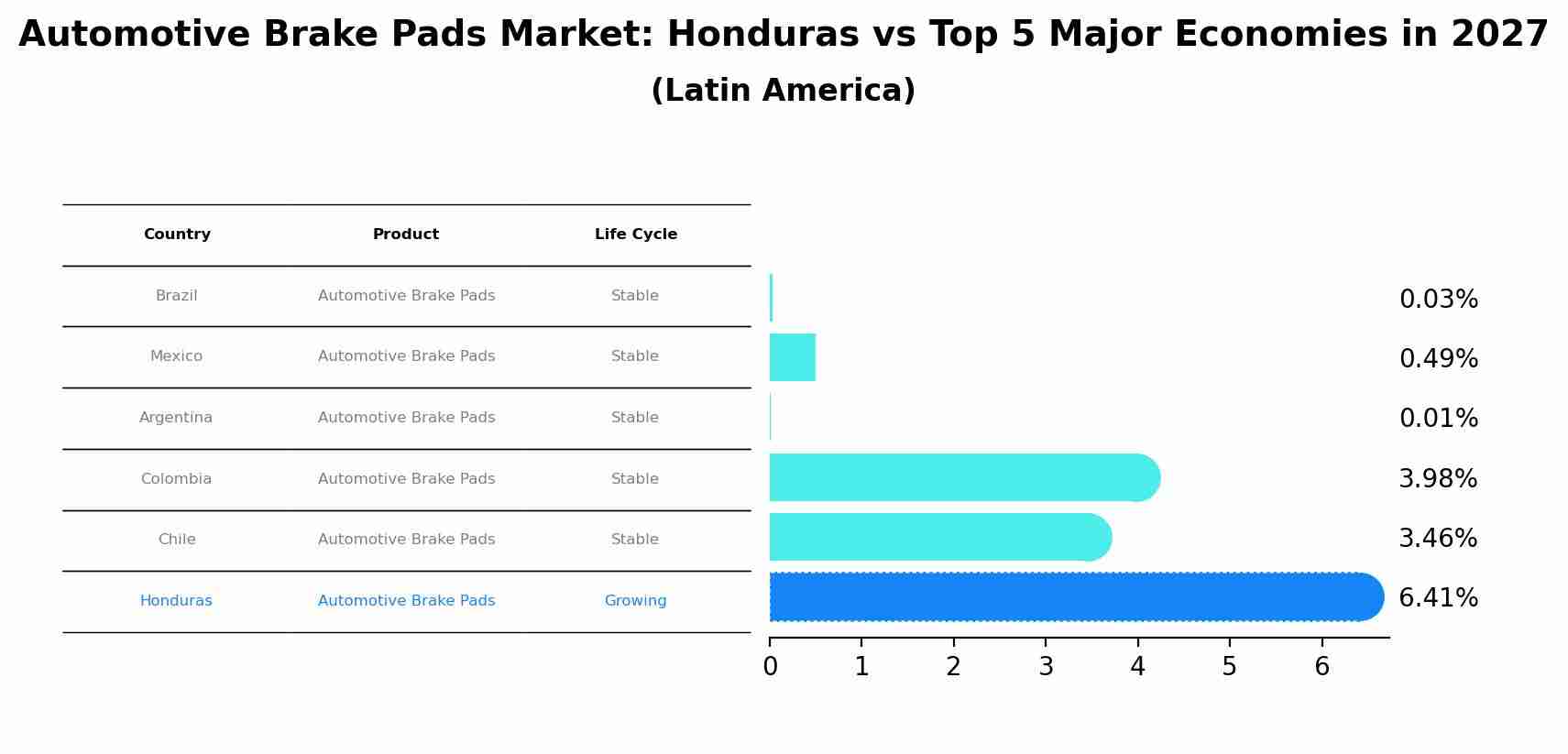 Automotive Brake Pads Market: Honduras vs Top 5 Major Economies in 2027
(Latin America)

| Country | Product | Life Cycle |
|---|---|---|
| Brazil | Automotive Brake Pads | Stable |
| Mexico | Automotive Brake Pads | Stable |
| Argentina | Automotive Brake Pads | Stable |
| Colombia | Automotive Brake Pads | Stable |
| Chile | Automotive Brake Pads | Stable |
| Honduras | Automotive Brake Pads | Growing |

0.03%
0.49%
0.01%
3.98%
3.46%
6.41%

0 1 2 3 4 5 6